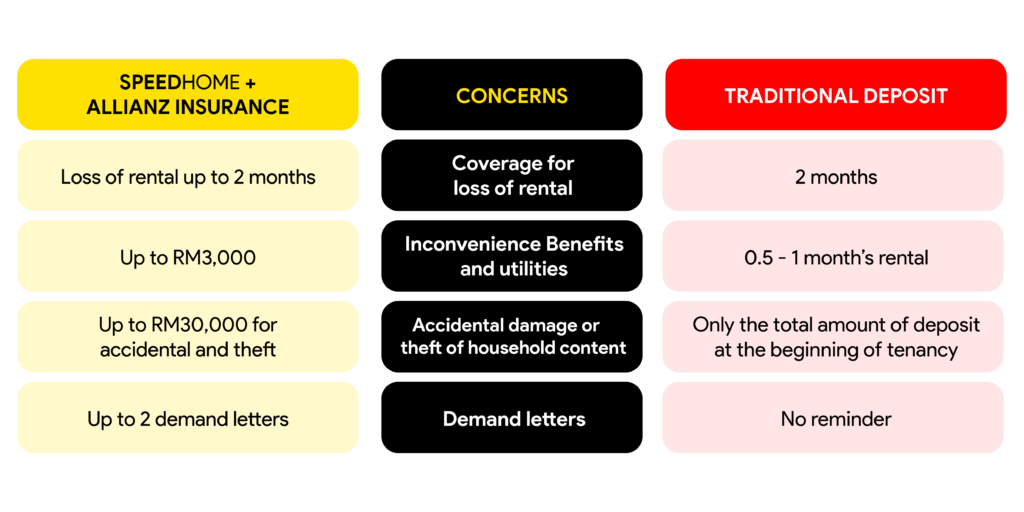 | SPEEDHOME + ALLIANZ INSURANCE | CONCERNS | TRADITIONAL DEPOSIT |
|---|---|---|
| Loss of rental up to 2 months | Coverage for loss of rental | 2 months |
| Up to RM3,000 | Inconvenience Benefits and utilities | 0.5 - 1 month's rental |
| Up to RM30,000 for accidental and theft | Accidental damage or theft of household content | Only the total amount of deposit at the beginning of tenancy |
| Up to 2 demand letters | Demand letters | No reminder |